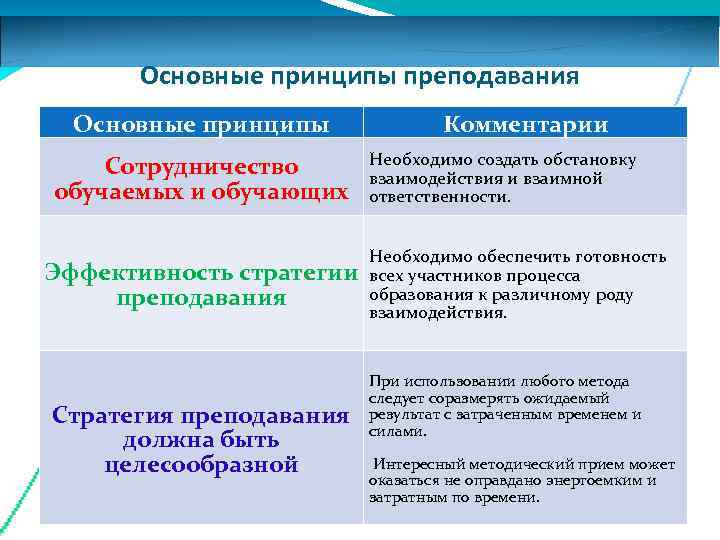 Основные принципы преподавания

| Основные принципы | Комментарии |
|---|---|
| Сотрудничество обучаемых и обучающих | Необходимо создать обстановку взаимодействия и взаимной ответственности. |
| Эффективность стратегии преподавания | Необходимо обеспечить готовность всех участников процесса образования к различному роду взаимодействия. |
| Стратегия преподавания должна быть целесообразной | При использовании любого метода следует соразмерять ожидаемый результат с затраченным временем и силами. Интересный методический прием может оказаться не оправдано энергоемким и затратным по времени. |